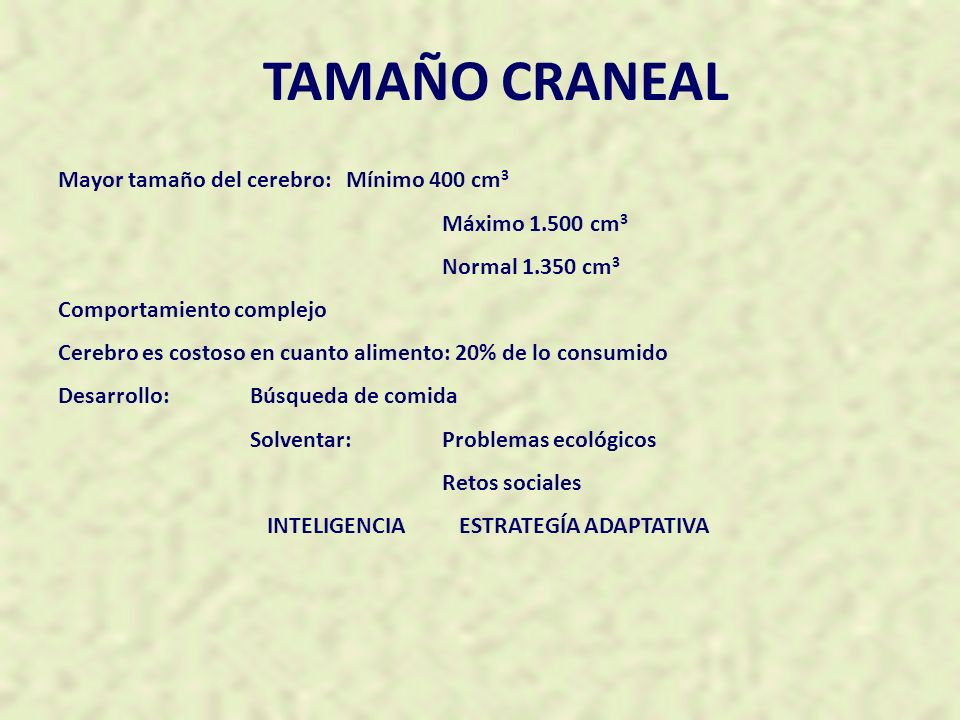 TAMAÑO CRANEAL

Mayor tamaño del cerebro: Mínimo 400 $cm^3$

Máximo 1.500 $cm^3$

Normal 1.350 $cm^3$

Comportamiento complejo

Cerebro es costoso en cuanto alimento: 20% de lo consumido

Desarrollo: Búsqueda de comida

Solventar: Problemas ecológicos

Retos sociales

INTELIGENCIA ESTRATEGÍA ADAPTATIVA